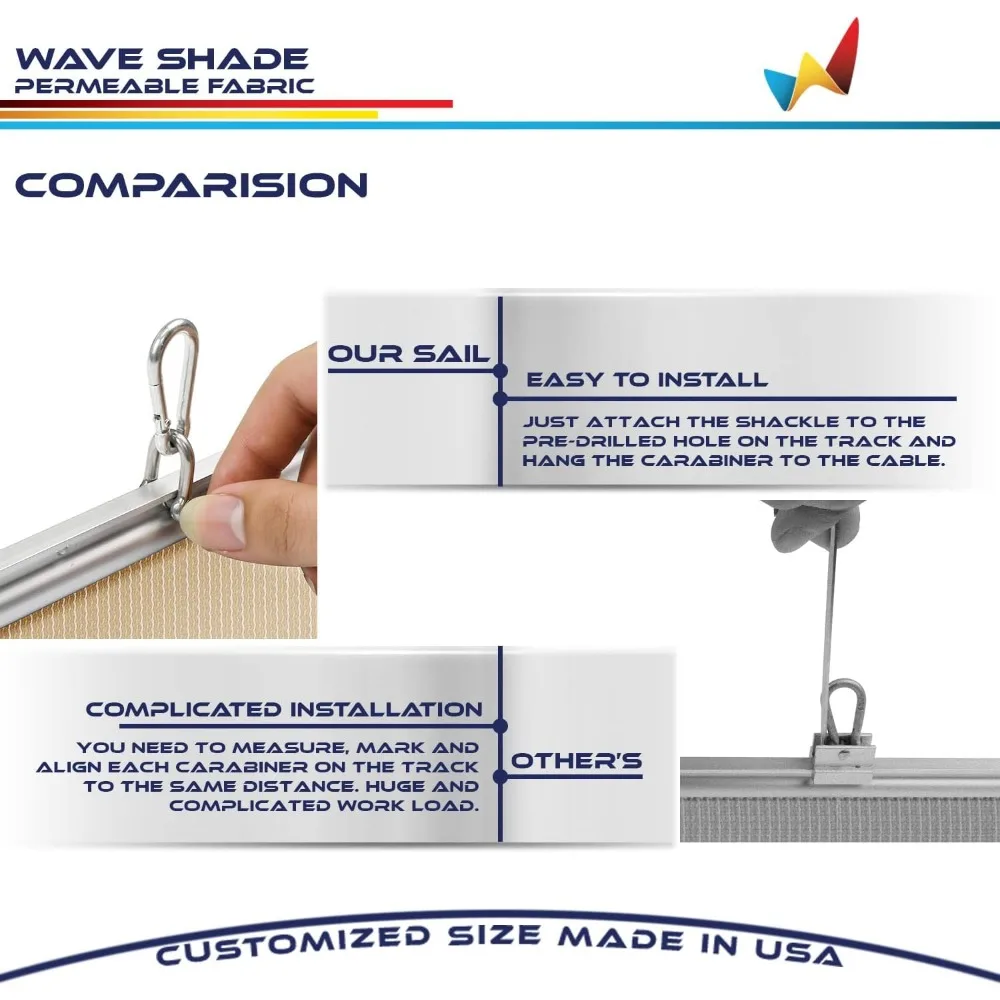 WAVE SHADE
PERMEABLE FABRIC

COMPARISION

OUR SAIL

EASY TO INSTALL

JUST ATTACH THE SHACKLE TO THE PRE-DRILLED HOLE ON THE TRACK AND HANG THE CARABINER TO THE CABLE.

COMPLICATED INSTALLATION

YOU NEED TO MEASURE, MARK AND ALIGN EACH CARABINER ON THE TRACK TO THE SAME DISTANCE. HUGE AND COMPLICATED WORK LOAD.

OTHER'S

CUSTOMIZED SIZE MADE IN USA